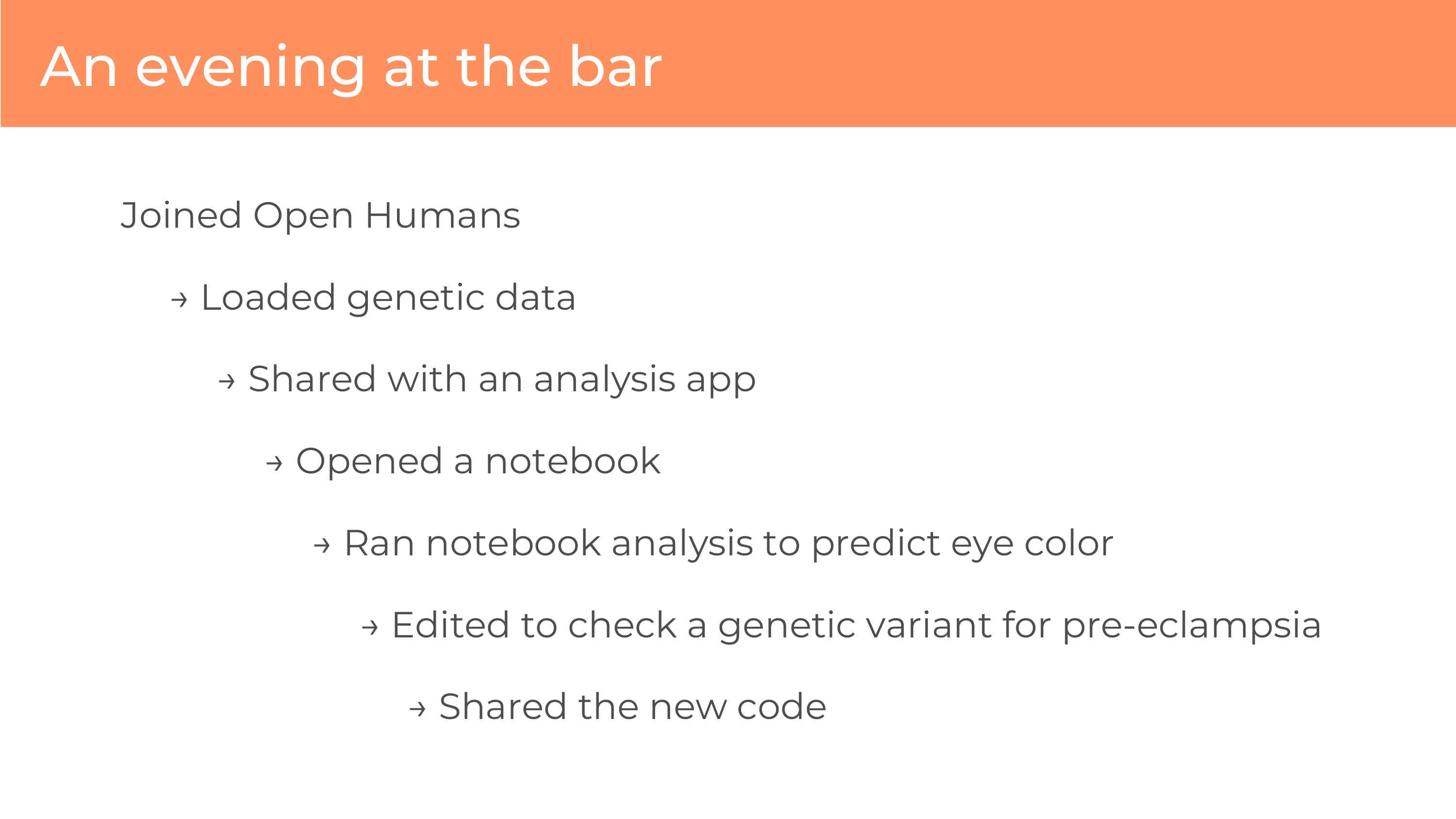 An evening at the bar

Joined Open Humans

→ Loaded genetic data

→ Shared with an analysis app

→ Opened a notebook

→ Ran notebook analysis to predict eye color

→ Edited to check a genetic variant for pre-eclampsia

→ Shared the new code